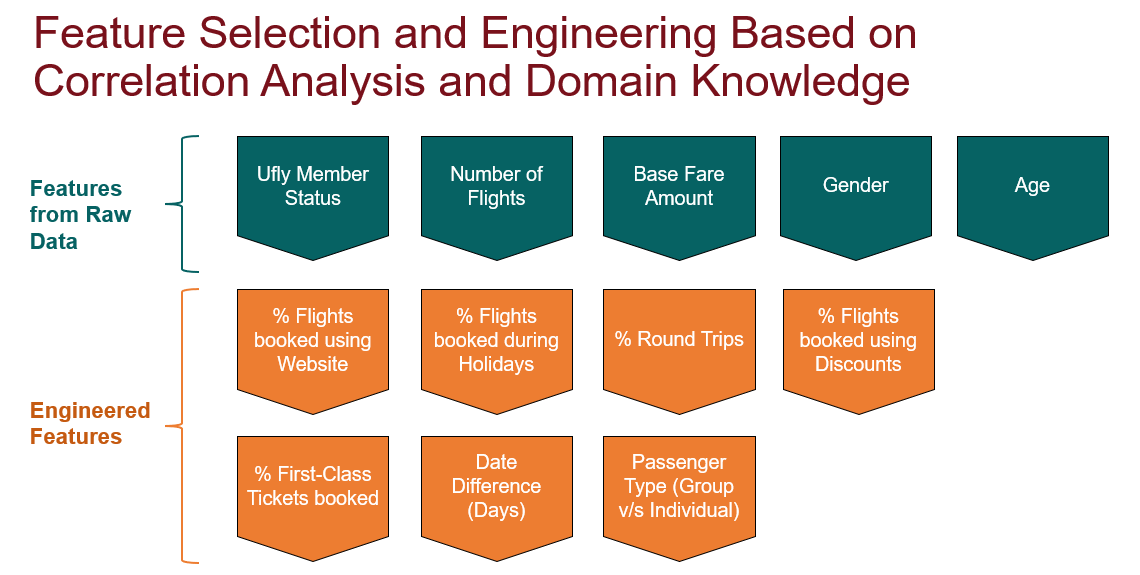 Feature Selection and Engineering Based on Correlation Analysis and Domain Knowledge

Features from Raw Data

Ufly Member Status

Number of Flights

Base Fare Amount

Gender

Age

Engineered Features

% Flights booked using Website

% Flights booked during Holidays

% Round Trips

% Flights booked using Discounts

% First-Class Tickets booked

Date Difference (Days)

Passenger Type (Group v/s Individual)